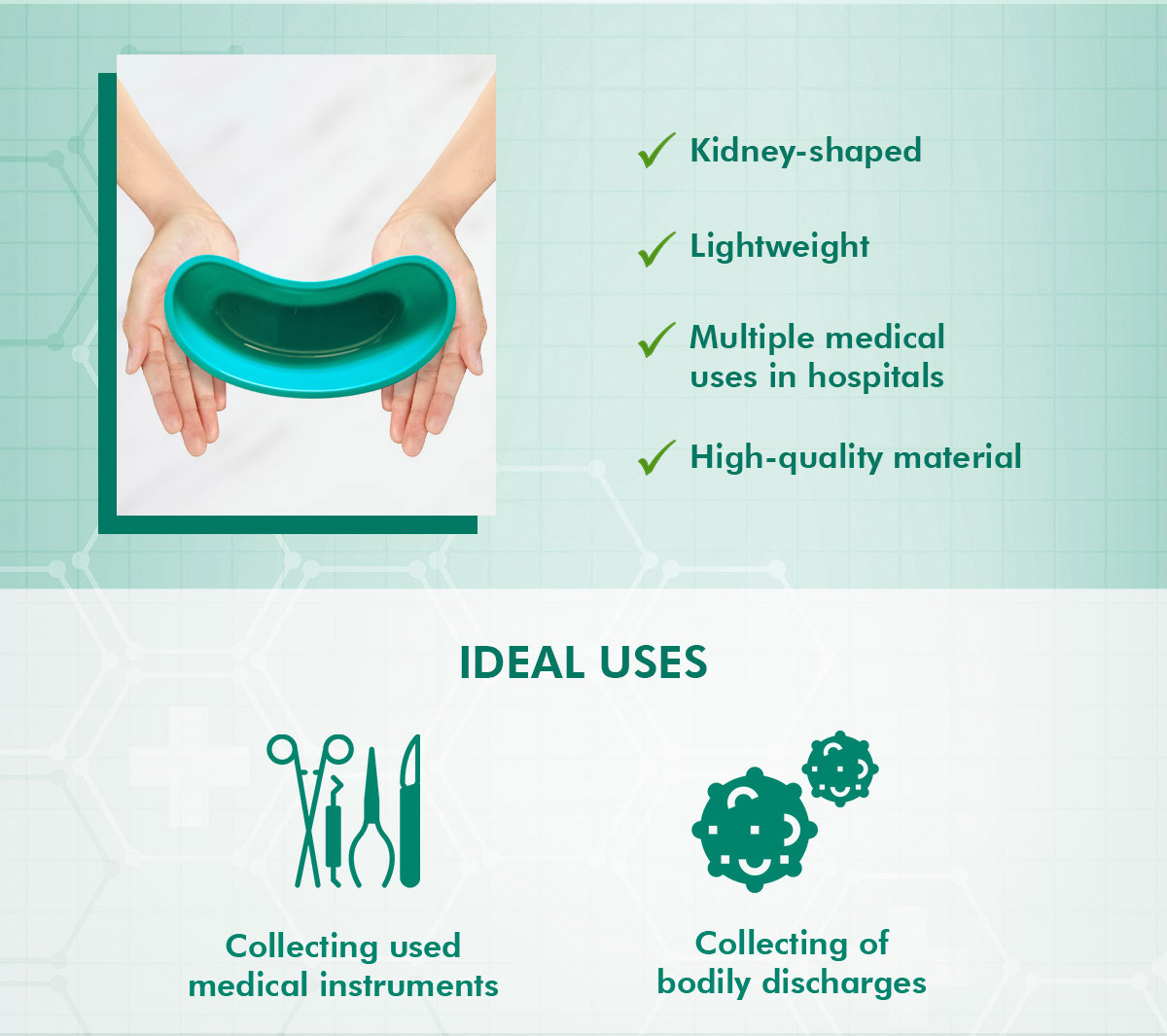 ✓ Kidney-shaped

✓ Lightweight

✓ Multiple medical uses in hospitals

✓ High-quality material

IDEAL USES

Collecting used medical instruments

Collecting of bodily discharges